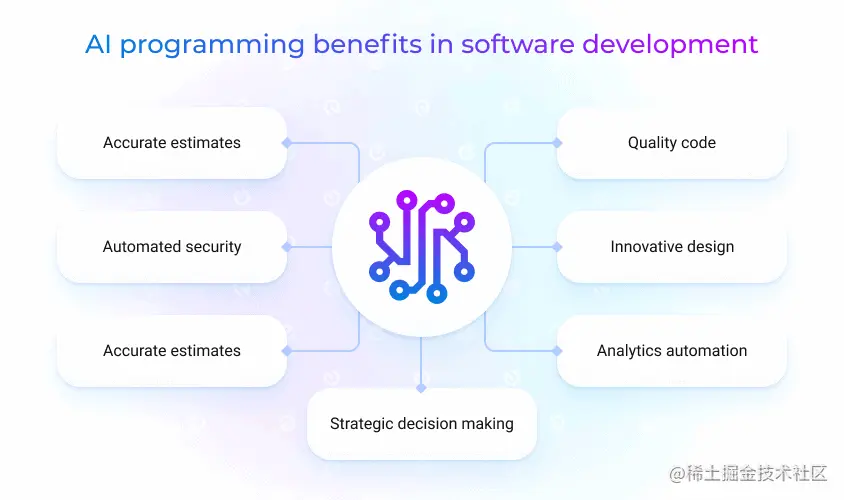 AI programming benefits in software development

Accurate estimates

Automated security

Accurate estimates

Quality code

Innovative design

Analytics automation

Strategic decision making

@稀土掘金技术社区